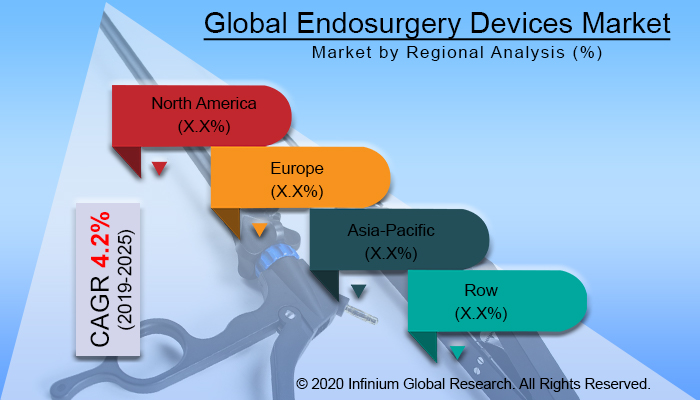 Global Endosurgery Devices Market
Market by Regional Analysis (%)

North America
(X.X%)

Europe
(X.X%)

Asia-Pacific
(X.X%)

Row
(X.X%)

CAGR 4.2%
(2019-2025)

© 2020 Infinium Global Research. All Rights Reserved.